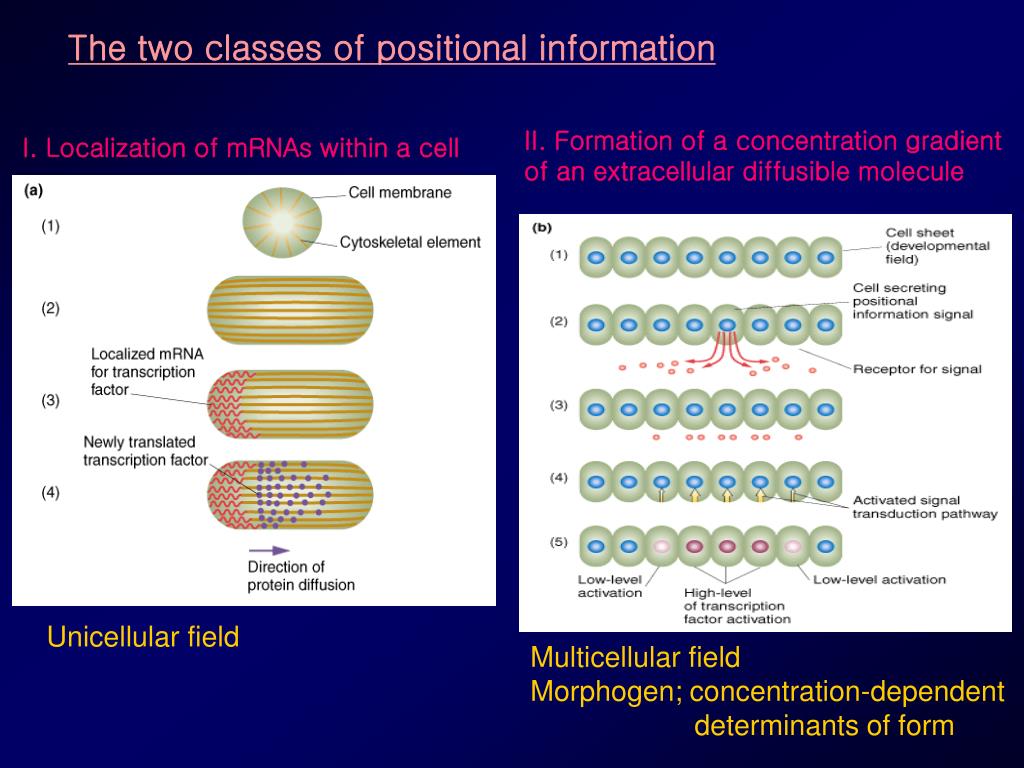 The two classes of positional information

I. Localization of mRNAs within a cell

(a)

(1)

Cell membrane

Cytoskeletal element

(2)

Localized mRNA for transcription factor

(3)

Newly translated transcription factor

(4)

Direction of protein diffusion

Unicellular field

II. Formation of a concentration gradient of an extracellular diffusible molecule

(b)

(1)

Cell sheet (developmental field)

(2)

Cell secreting positional information signal

Receptor for signal

(3)

(4)

Activated signal transduction pathway

(5)

Low-level activation

High-level of transcription factor activation

Low-level activation

Multicellular field
Morphogen; concentration-dependent determinants of form